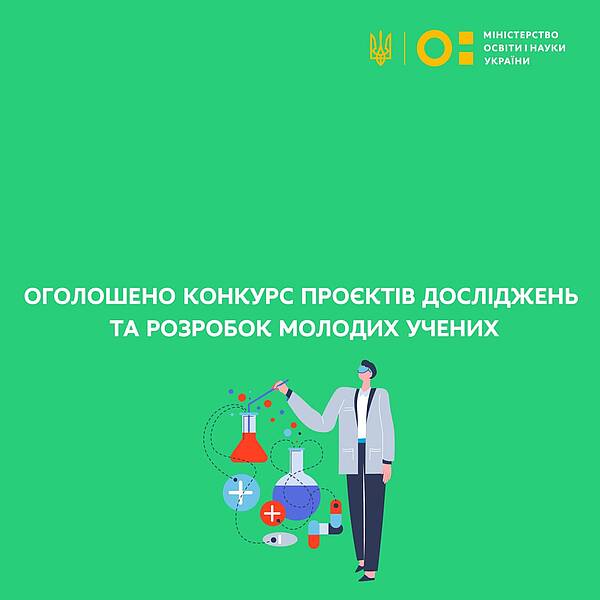 МІНІСТЕРСТВО ОСВІТИ І НАУКИ УКРАЇНИ

ОГОЛОШЕНО КОНКУРС ПРОЄКТІВ ДОСЛІДЖЕНЬ ТА РОЗРОБОК МОЛОДИХ УЧЕНИХ